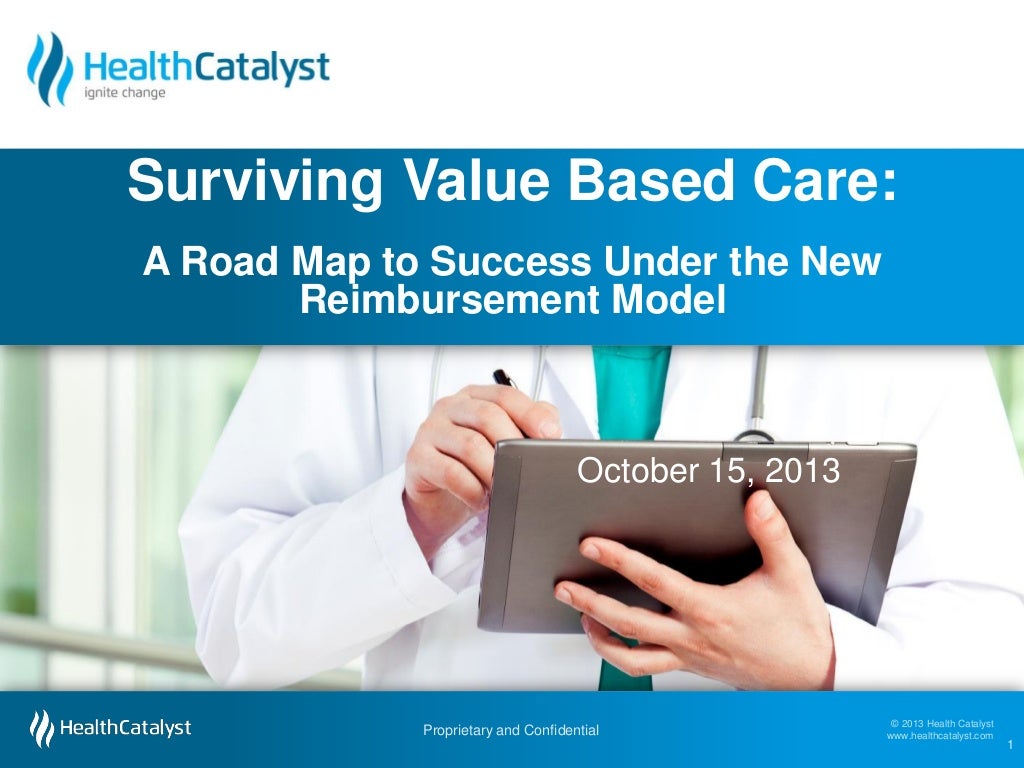 HealthCatalyst
ignite change

Surviving Value Based Care:

A Road Map to Success Under the New Reimbursement Model

October 15, 2013

HealthCatalyst

Proprietary and Confidential

© 2013 Health Catalyst
www.healthcatalyst.com

1